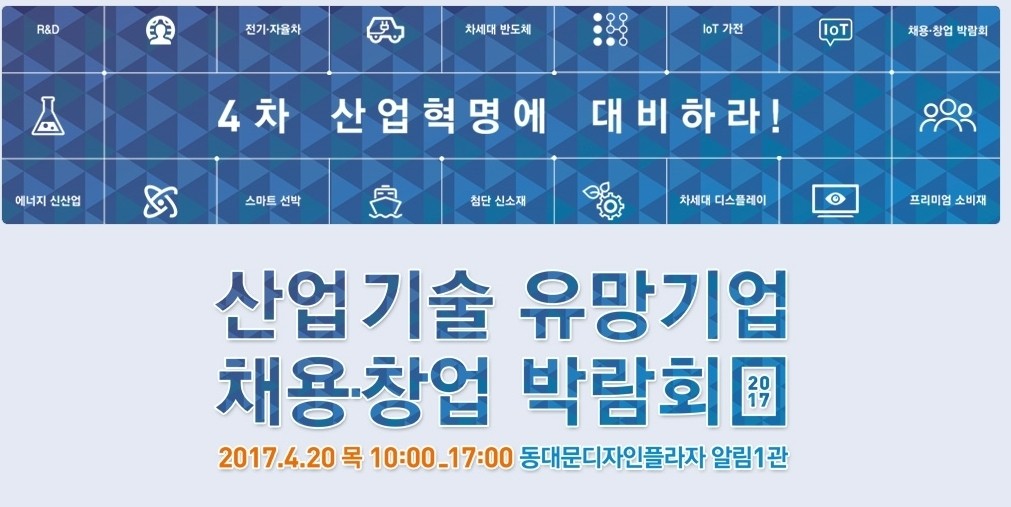 R&D

전기·자율차

차세대 반도체

IoT 가전

IoT

채용·창업 박람회

4차 산업혁명에 대비하라!

에너지 신산업

스마트 선박

첨단 신소재

차세대 디스플레이

프리미엄 소비재

산업기술 유망기업
채용·창업 박람회 2017

2017.4.20 목 10:00_17:00 동대문디자인플라자 알림1관